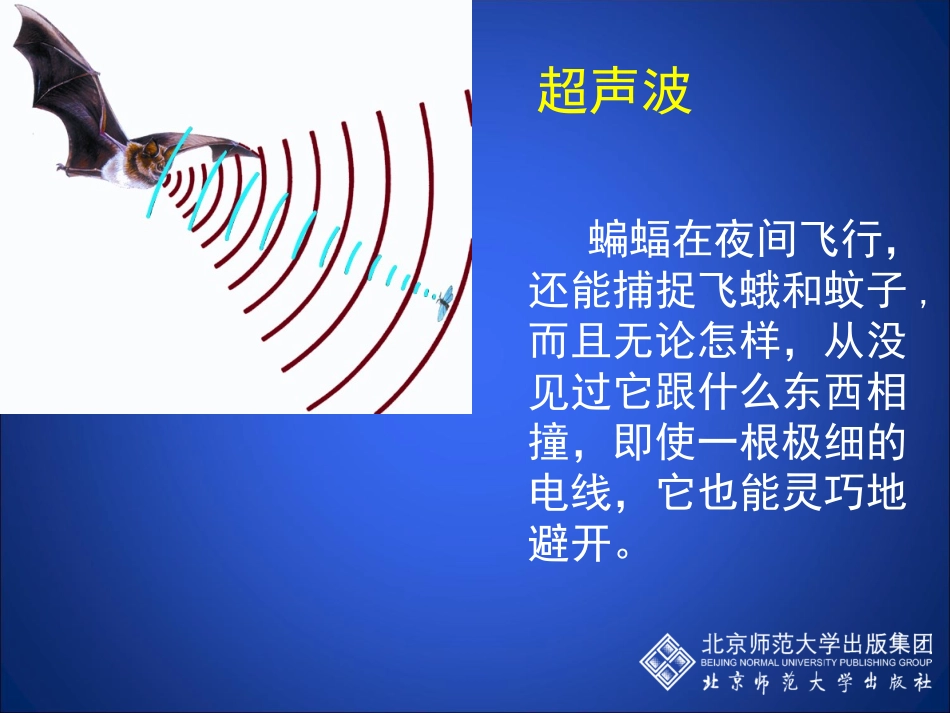 超声波

蝙蝠在夜间飞行，还能捕捉飞蛾和蚊子，而且无论怎样，从没见过它跟什么东西相撞，即使一根极细的电线，它也能灵巧地避开。

北京师范大学出版集团
BEIJING NORMAL UNIVERSITY PUBLISHING GROUP
北京师范大学出版社